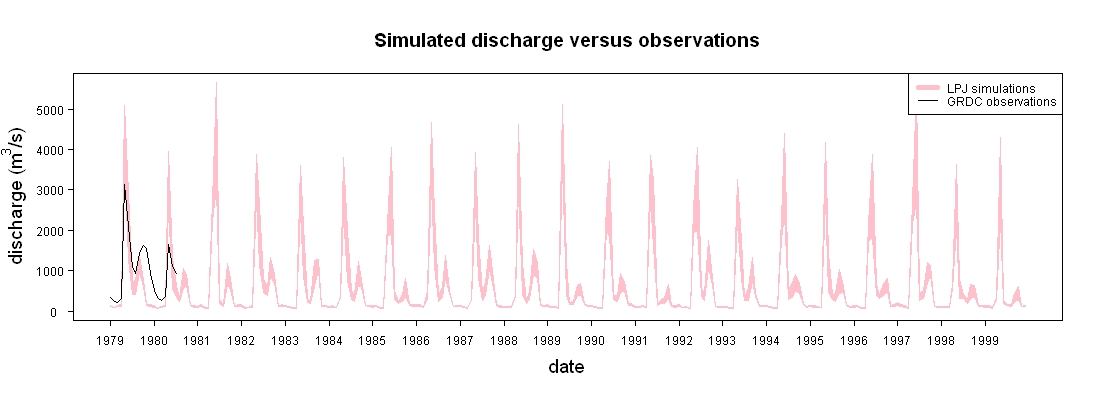 Simulated discharge versus observations

LPJ simulations
GRDC observations

discharge ($m^3/s$)

5000
4000
3000
2000
1000
0

1979 1980 1981 1982 1983 1984 1985 1986 1987 1988 1989 1990 1991 1992 1993 1994 1995 1996 1997 1998 1999

date